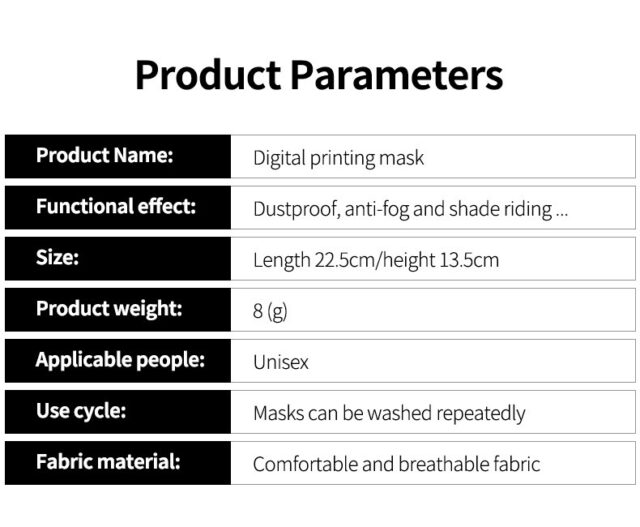 Product Parameters

| Product Name: | Digital printing mask |
|---|---|
| Functional effect: | Dustproof, anti-fog and shade riding ... |
| Size: | Length 22.5cm/height 13.5cm |
| Product weight: | 8 (g) |
| Applicable people: | Unisex |
| Use cycle: | Masks can be washed repeatedly |
| Fabric material: | Comfortable and breathable fabric |